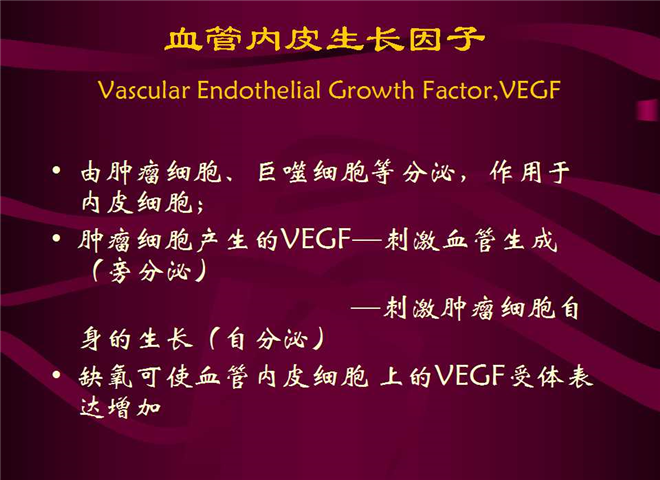 血管内皮生长因子

Vascular Endothelial Growth Factor,VEGF

• 由肿瘤细胞、巨噬细胞等分泌，作用于内皮细胞；

• 肿瘤细胞产生的VEGF—刺激血管生成（旁分泌）

—刺激肿瘤细胞自身的生长（自分泌）

• 缺氧可使血管内皮细胞上的VEGF受体表达增加